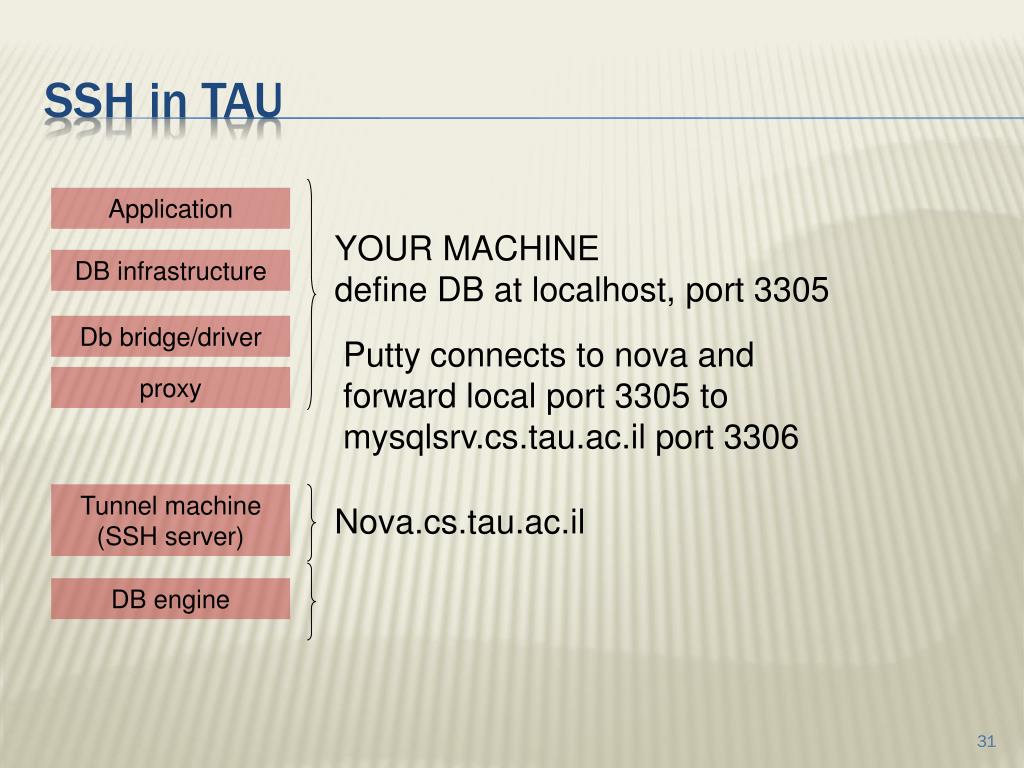 SSH in TAU

Application

DB infrastructure

Db bridge/driver

proxy

YOUR MACHINE
define DB at localhost, port 3305

Putty connects to nova and forward local port 3305 to mysqlsrv.cs.tau.ac.il port 3306

Tunnel machine (SSH server)

Nova.cs.tau.ac.il

DB engine

31